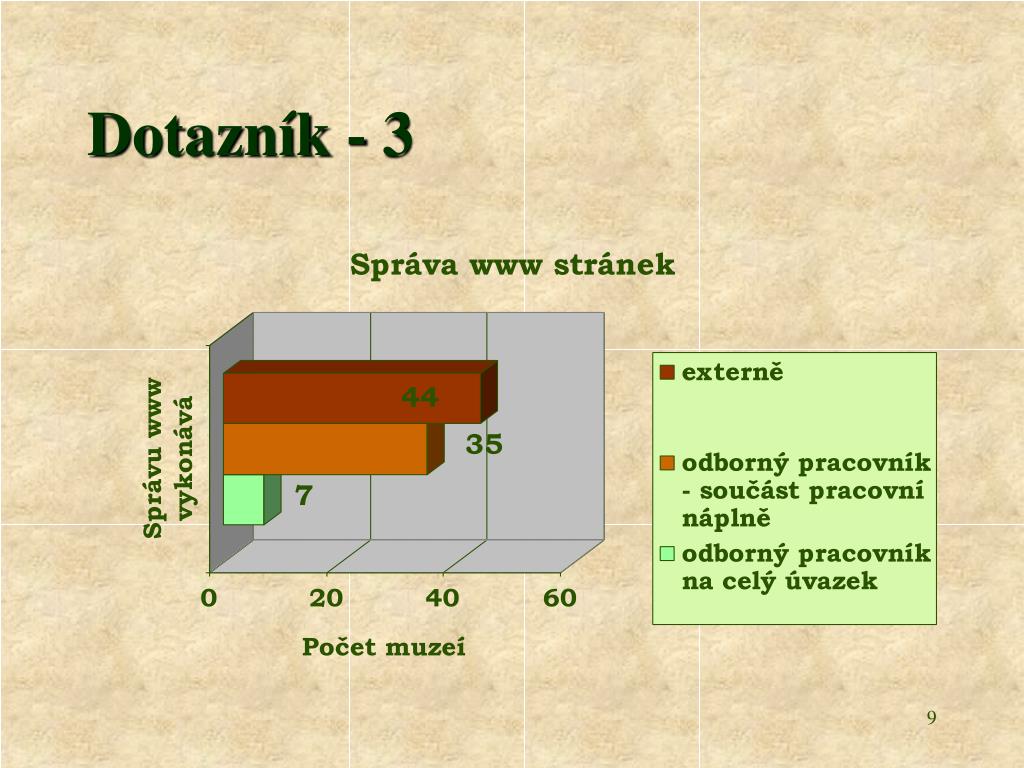 Dotazník - 3

Správa www stránek

Správu www vykonává

44

35

7

0 20 40 60

Počet muzeí

externě

odborný pracovník - součást pracovní náplně

odborný pracovník na celý úvazek

9